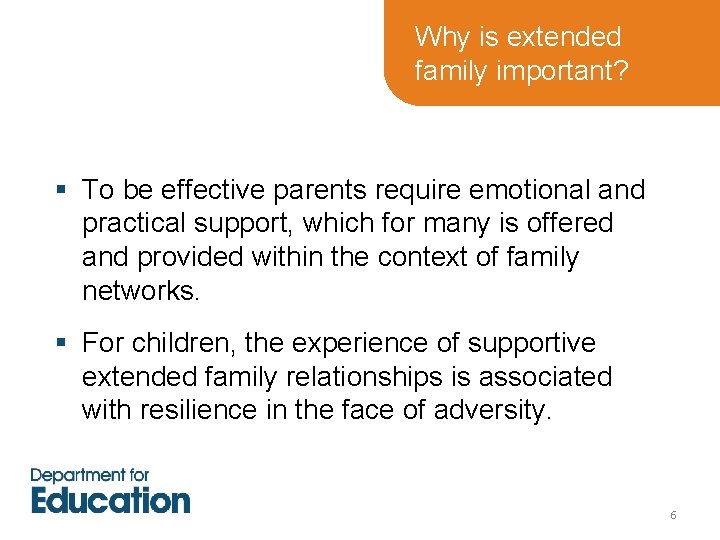 Why is extended family important?

▪ To be effective parents require emotional and practical support, which for many is offered and provided within the context of family networks.

▪ For children, the experience of supportive extended family relationships is associated with resilience in the face of adversity.

Department for Education

6